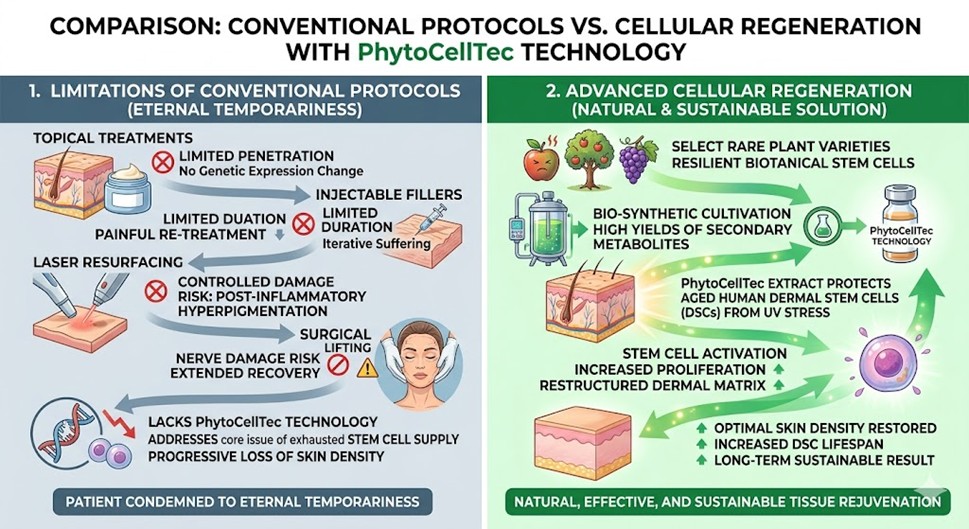 COMPARISON: CONVENTIONAL PROTOCOLS VS. CELLULAR REGENERATION WITH PhytoCellTec TECHNOLOGY

1. LIMITATIONS OF CONVENTIONAL PROTOCOLS (ETERNAL TEMPORARINESS)

TOPICAL TREATMENTS
LIMITED PENETRATION
No Genetic Expression Change

INJECTABLE FILLERS
LIMITED DUATION
PAINFUL RE-TREATMENT
LIMITED DURATION
Iterative Suffering

LASER RESURFACING
CONTROLLED DAMAGE
RISK: POST-INFLAMMATORY HYPERPIGMENTATION

SURGICAL LIFTING
NERVE DAMAGE RISK
EXTENDED RECOVERY

LACKS PhytoCellTec TECHNOLOGY
ADDRESSES core issue of exhausted STEM CELL SUPPLY
PROGRESSIVE LOSS OF SKIN DENSITY

PATIENT CONDEMNED TO ETERNAL TEMPORARINESS

2. ADVANCED CELLULAR REGENERATION (NATURAL & SUSTAINABLE SOLUTION)

SELECT RARE PLANT VARIETIES
RESILIENT BIOTANICAL STEM CELLS

BIO-SYNTHETIC CULTIVATION
HIGH YIELDS OF SECONDARY METABOLITES

PhytoCellTec TECHNOLOGY

PhytoCellTec EXTRACT PROTECTS AGED HUMAN DERMAL STEM CELLS (DSCs) FROM UV STRESS

STEM CELL ACTIVATION
INCREASED PROLIFERATION
RESTRUCTURED DERMAL MATRIX

OPTIMAL SKIN DENSITY RESTORED
INCREASED DSC LIFESPAN
LONG-TERM SUSTAINABLE RESULT

NATURAL, EFFECTIVE, AND SUSTAINABLE TISSUE REJUVENATION